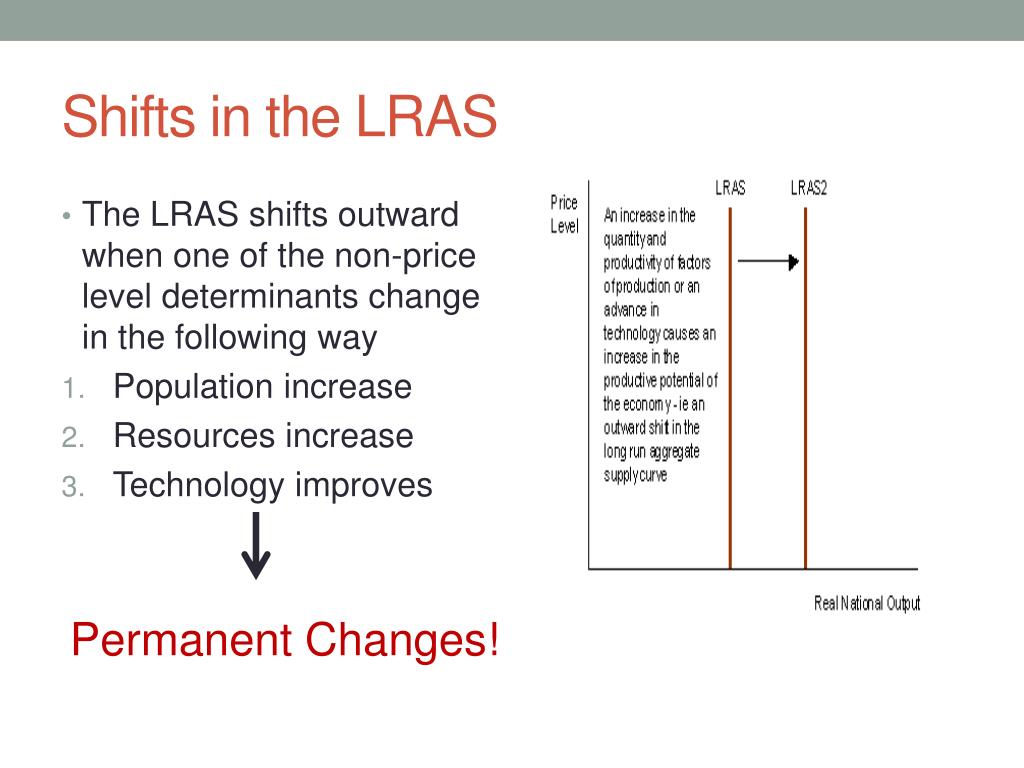 Shifts in the LRAS

• The LRAS shifts outward when one of the non-price level determinants change in the following way

1. Population increase
2. Resources increase
3. Technology improves

Permanent Changes!

Price Level

LRAS

LRAS2

An increase in the quantity and productivity of factors of production or an advance in technology causes an increase in the productive potential of the economy - ie an outward shift in the long run aggregate supply curve

Real National Output